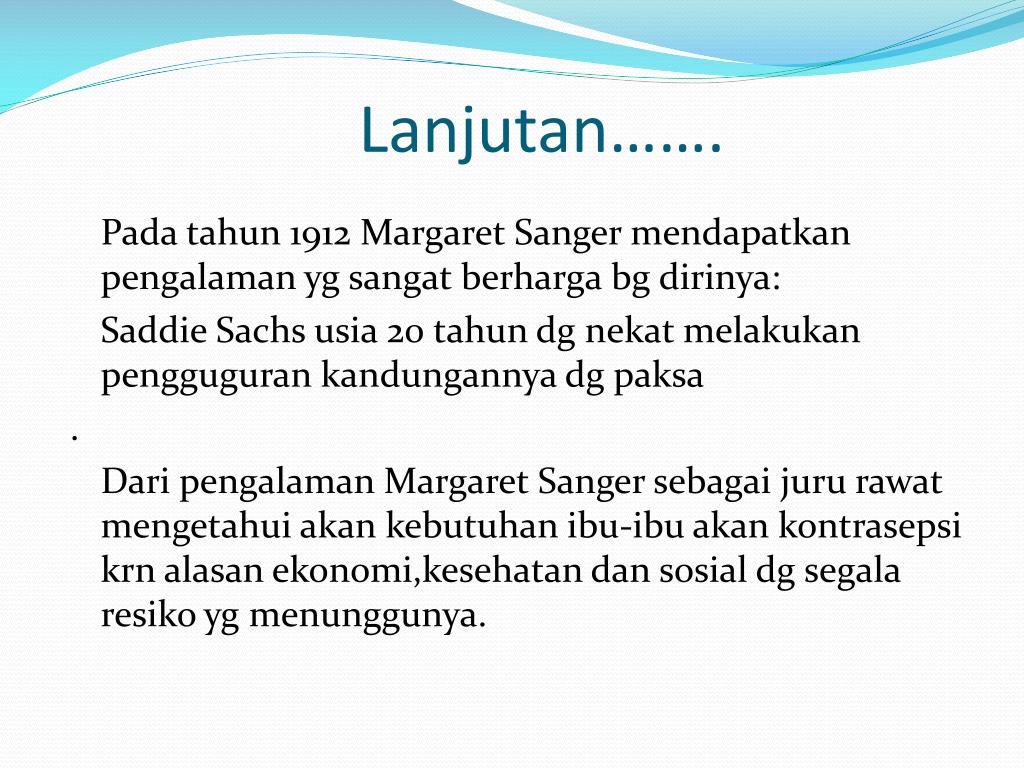 Lanjutan…….

Pada tahun 1912 Margaret Sanger mendapatkan pengalaman yg sangat berharga bg dirinya:

Saddie Sachs usia 20 tahun dg nekat melakukan pengguguran kandungannya dg paksa

.

Dari pengalaman Margaret Sanger sebagai juru rawat mengetahui akan kebutuhan ibu-ibu akan kontrasepsi krn alasan ekonomi,kesehatan dan sosial dg segala resiko yg menunggunya.